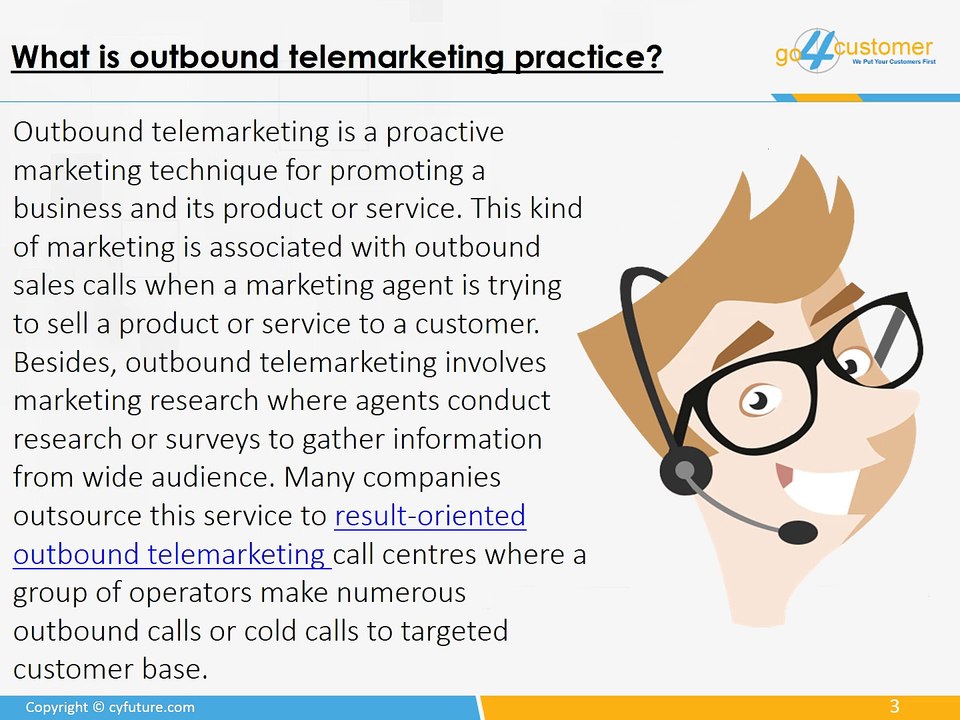 What is outbound telemarketing practice?

go4customer
We Put Your Customers First

Outbound telemarketing is a proactive marketing technique for promoting a business and its product or service. This kind of marketing is associated with outbound sales calls when a marketing agent is trying to sell a product or service to a customer. Besides, outbound telemarketing involves marketing research where agents conduct research or surveys to gather information from wide audience. Many companies outsource this service to result-oriented outbound telemarketing call centres where a group of operators make numerous outbound calls or cold calls to targeted customer base.

Copyright © cyfuture.com

3